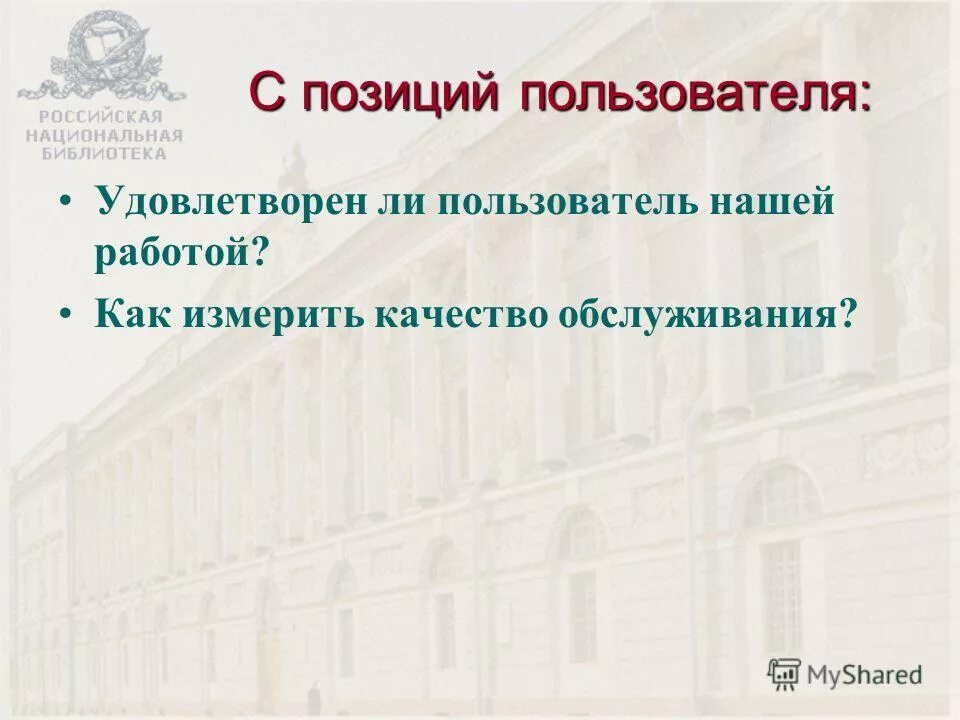 РОССИЙСКАЯ
НАЦИОНАЛЬНАЯ
БИБЛИОТЕКА

С позиций пользователя:

• Удовлетворен ли пользователь нашей работой?
• Как измерить качество обслуживания?

MyShared